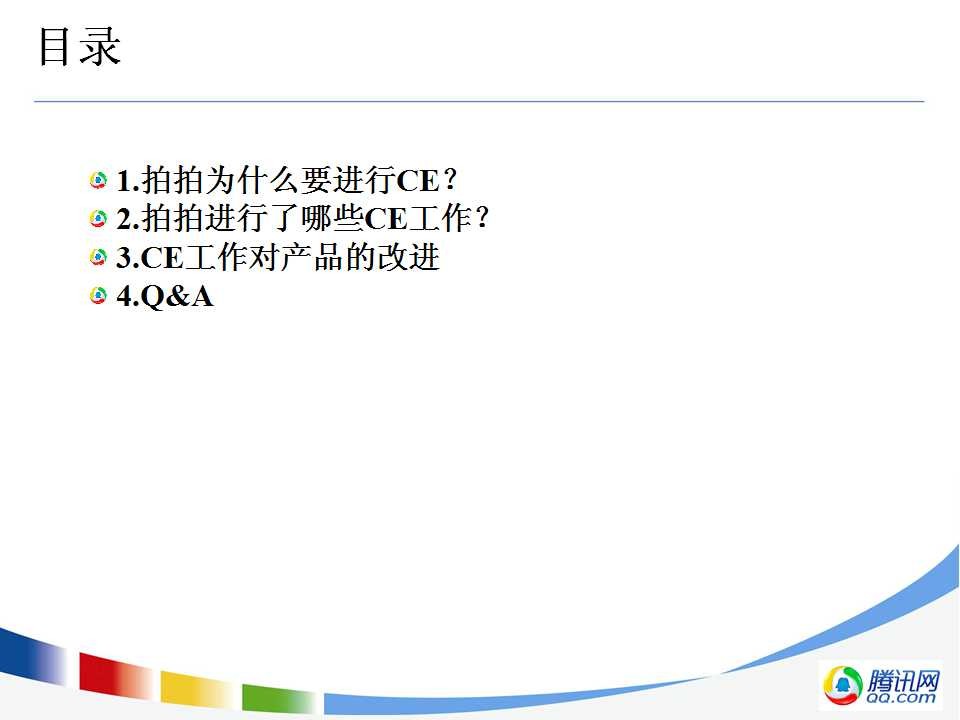 目录

1.拍拍为什么要进行CE？
2.拍拍进行了哪些CE工作？
3.CE工作对产品的改进
4.Q&A

腾讯网
QQ.com